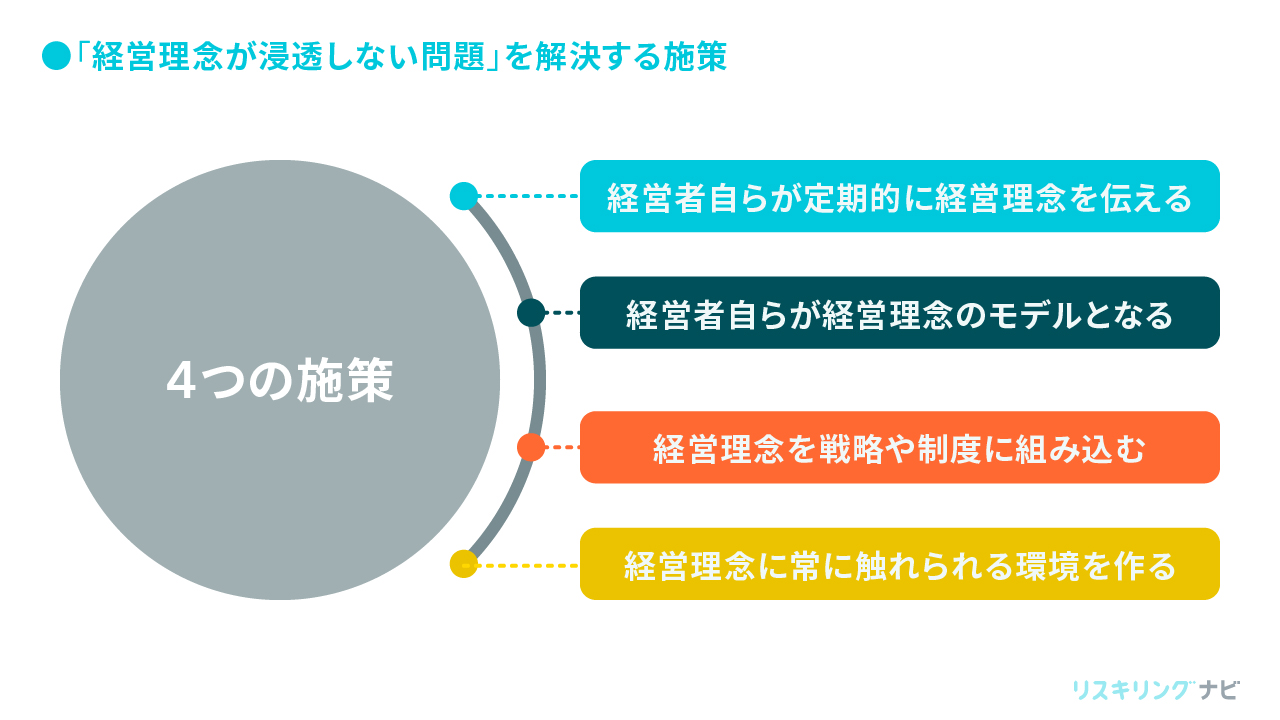 ●「経営理念が浸透しない問題」を解決する施策

4つの施策

経営者自らが定期的に経営理念を伝える

経営者自らが経営理念のモデルとなる

経営理念を戦略や制度に組み込む

経営理念に常に触れられる環境を作る

リスキリングナビ